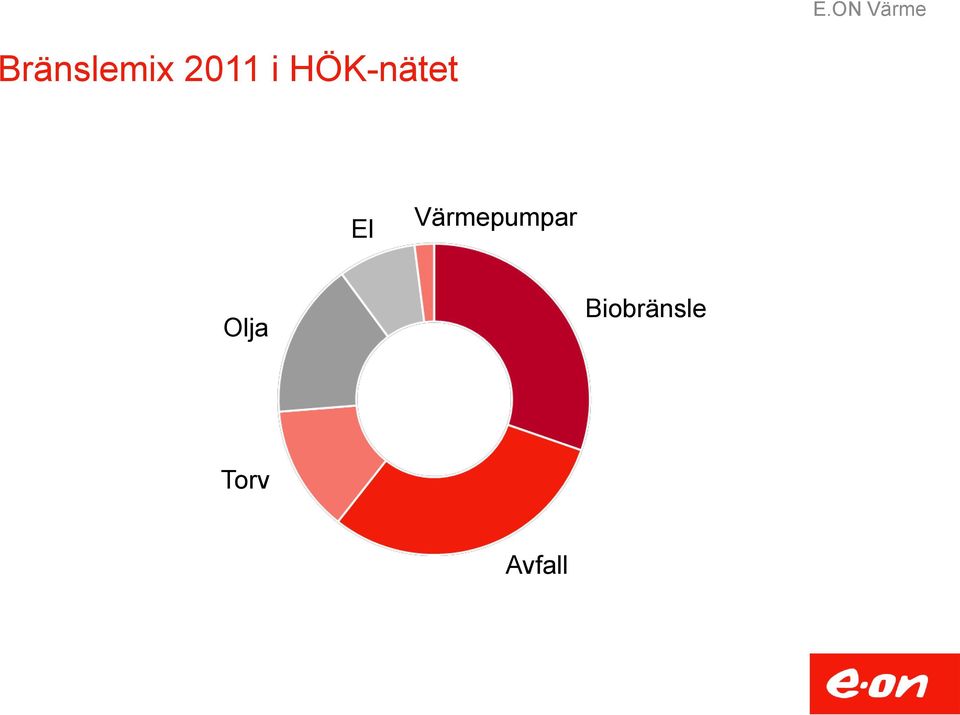 E.ON Värme

Bränslemix 2011 i HÖK-nätet

El
Värmepumpar
Biobränsle
Olja
Torv
Avfall

e·on